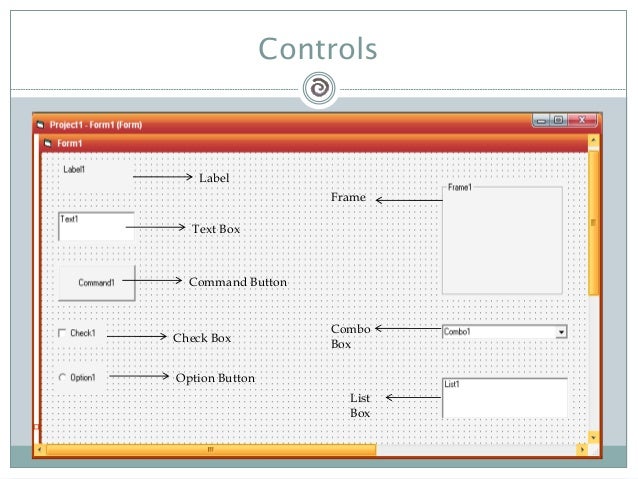 Controls

Project1 - Form1 (Form)

Form1

Label1

Label

Text1

Text Box

Command1

Command Button

Check1

Check Box

Option1

Option Button

Frame

Frame1

Combo Box

Combo1

List Box

List1